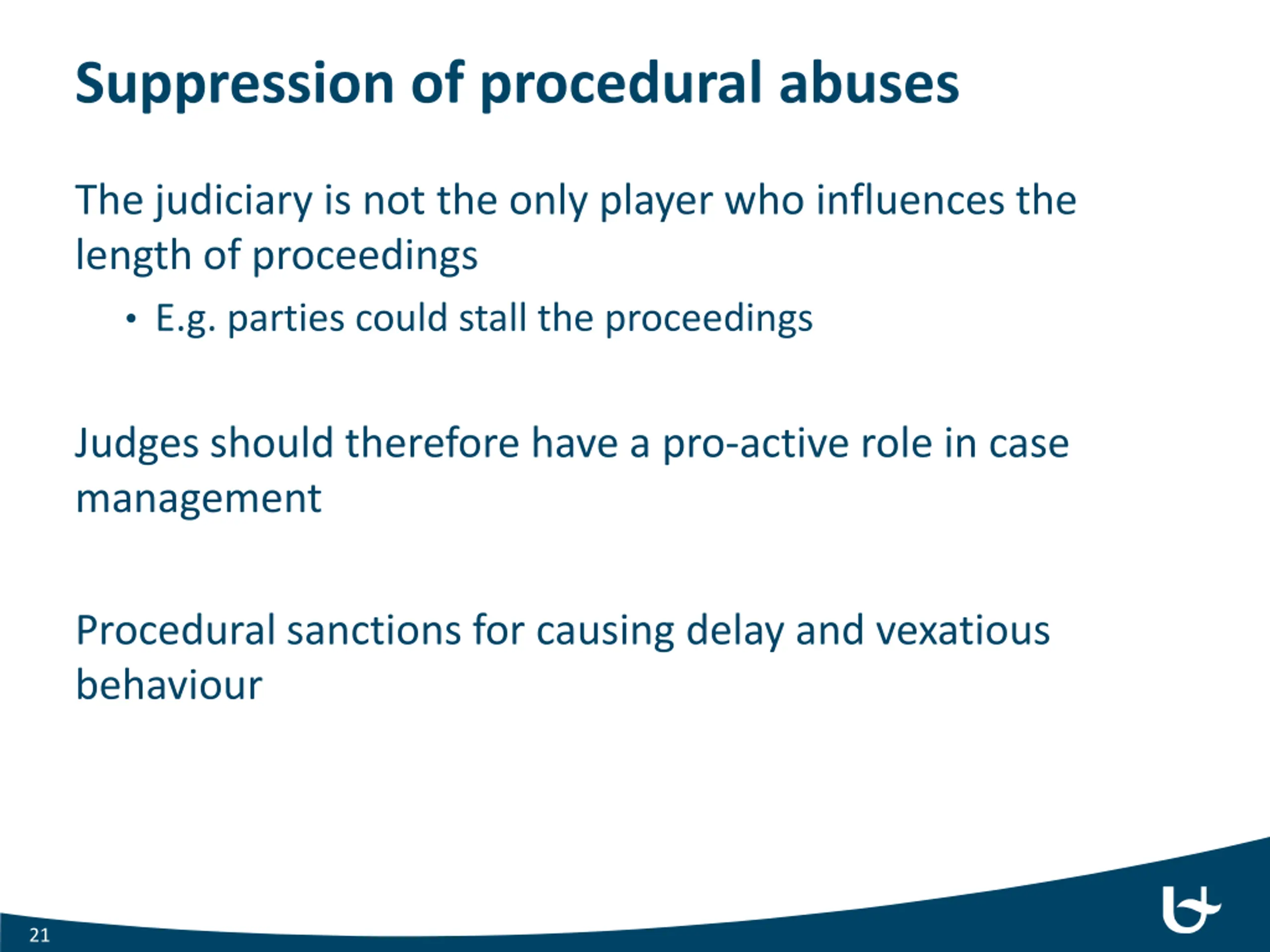 Suppression of procedural abuses

The judiciary is not the only player who influences the length of proceedings

• E.g. parties could stall the proceedings

Judges should therefore have a pro-active role in case management

Procedural sanctions for causing delay and vexatious behaviour

21